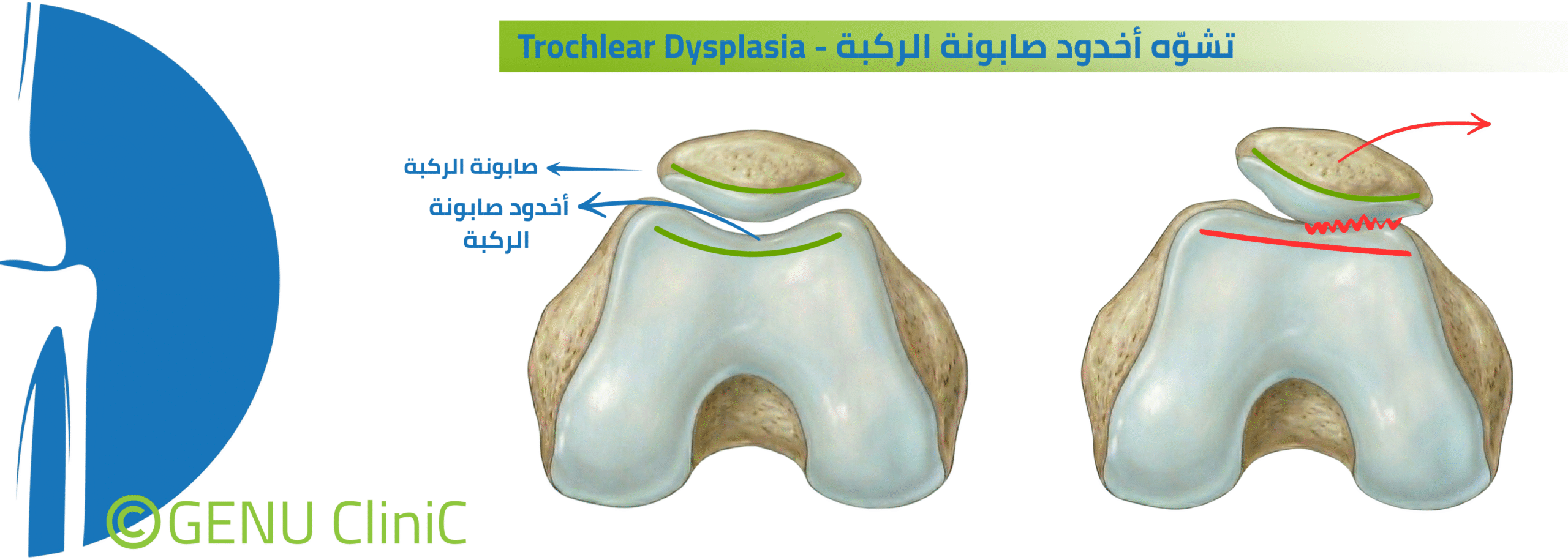 Trochlear Dysplasia - تشوّه أخدود صابونة الركبة

صابونة الركبة

أخدود صابونة الركبة

©GENU CliniC